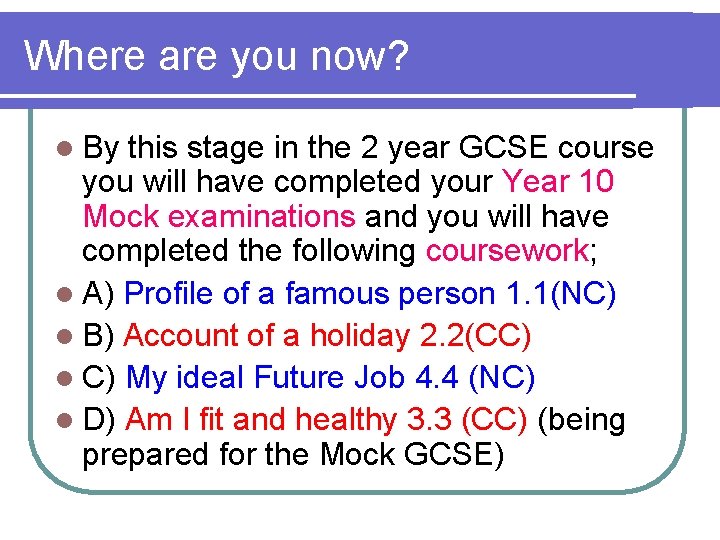 Where are you now?

By this stage in the 2 year GCSE course you will have completed your Year 10 Mock examinations and you will have completed the following coursework;

A) Profile of a famous person 1.1(NC)

B) Account of a holiday 2.2(CC)

C) My ideal Future Job 4.4 (NC)

D) Am I fit and healthy 3.3 (CC) (being prepared for the Mock GCSE)